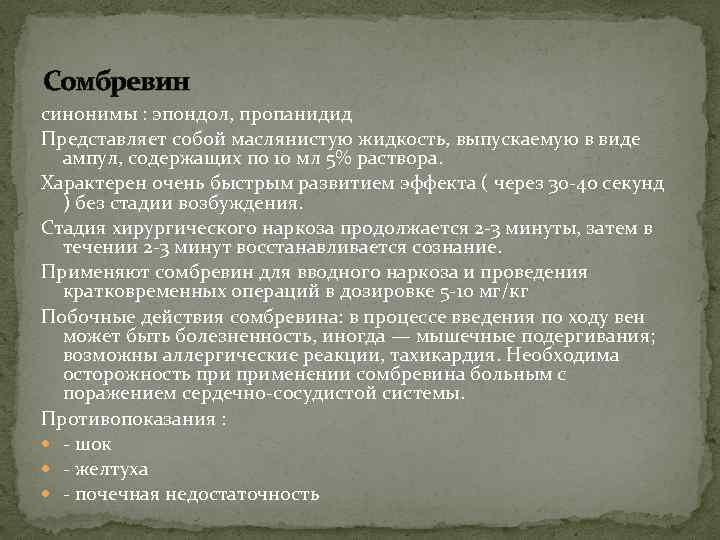 Сомбревин

синонимы : эпондол, пропанидид

Представляет собой маслянистую жидкость, выпускаемую в виде ампул, содержащих по 10 мл 5% раствора.

Характерен очень быстрым развитием эффекта ( через 30-40 секунд ) без стадии возбуждения.

Стадия хирургического наркоза продолжается 2-3 минуты, затем в течении 2-3 минут восстанавливается сознание.

Применяют сомбревин для вводного наркоза и проведения кратковременных операций в дозировке 5-10 мг/кг

Побочные действия сомбревина: в процессе введения по ходу вен может быть болезненность, иногда — мышечные подергивания; возможны аллергические реакции, тахикардия. Необходима осторожность при применении сомбревина больным с поражением сердечно-сосудистой системы.

Противопоказания :

- шок

- желтуха

- почечная недостаточность